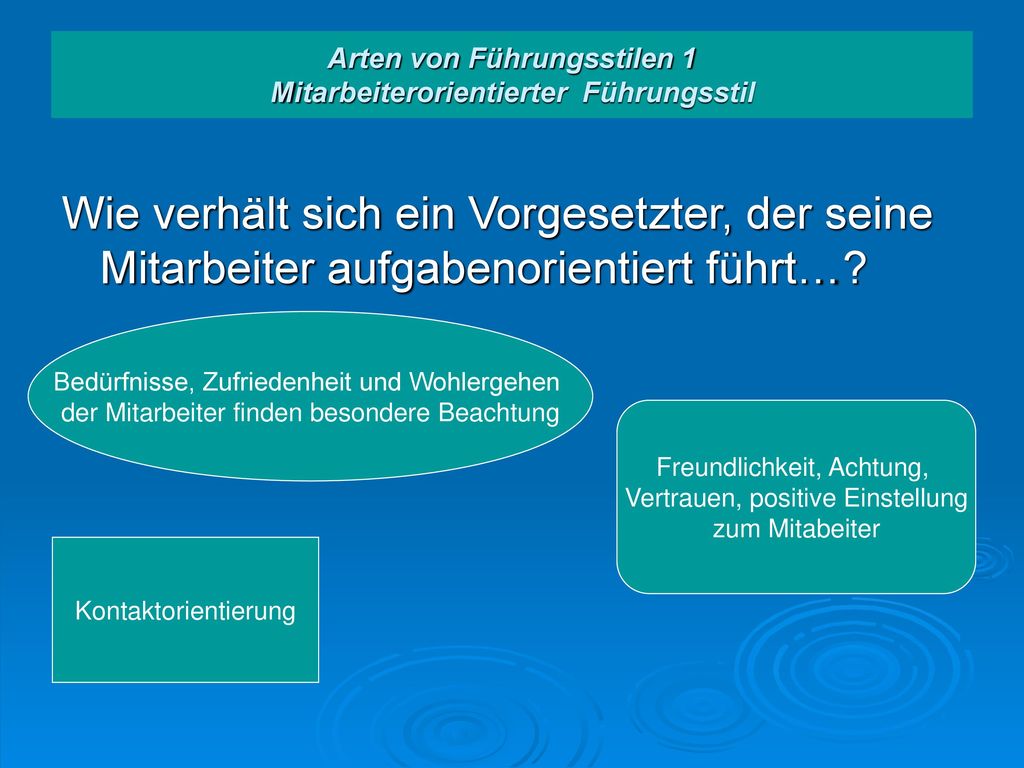 Arten von Führungsstilen 1
Mitarbeiterorientierter Führungsstil

Wie verhält sich ein Vorgesetzter, der seine Mitarbeiter aufgabenorientiert führt…?

Bedürfnisse, Zufriedenheit und Wohlergehen der Mitarbeiter finden besondere Beachtung

Freundlichkeit, Achtung, Vertrauen, positive Einstellung zum Mitabeiter

Kontaktorientierung